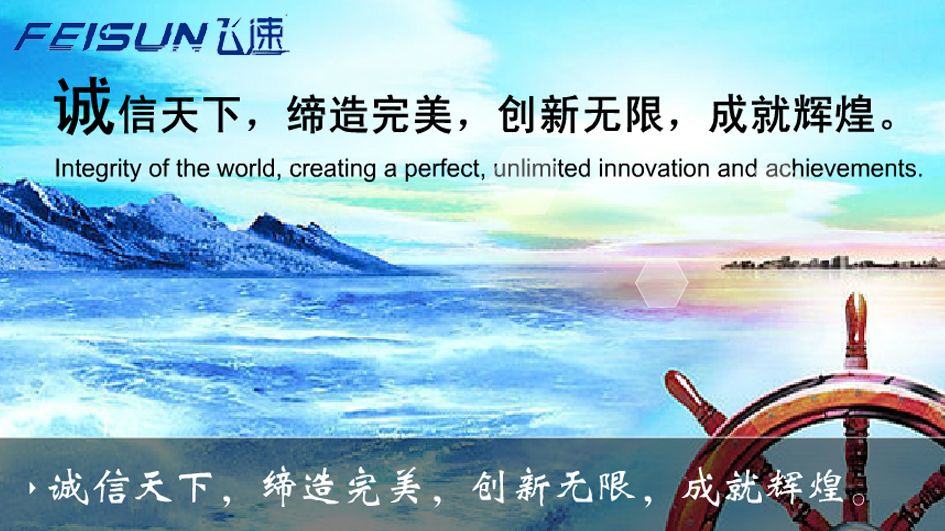 FEISUN 飞速

诚信天下，缔造完美，创新无限，成就辉煌。

Integrity of the world, creating a perfect, unlimited innovation and achievements.

诚信天下，缔造完美，创新无限，成就辉煌。